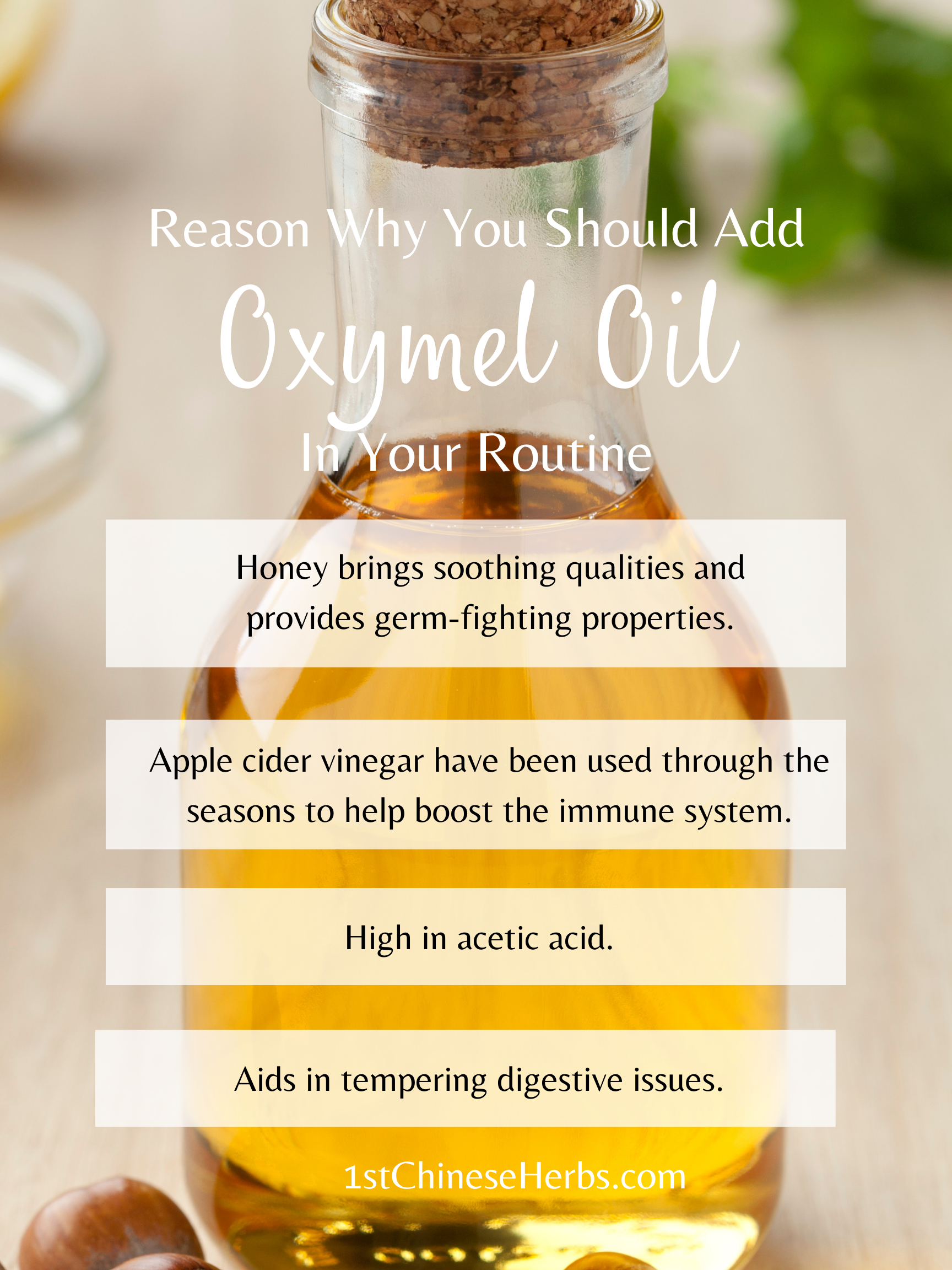 Reason Why You Should Add

Oxymel Oil

In Your Routine

Honey brings soothing qualities and provides germ-fighting properties.

Apple cider vinegar have been used through the seasons to help boost the immune system.

High in acetic acid.

Aids in tempering digestive issues.

1stChineseHerbs.com